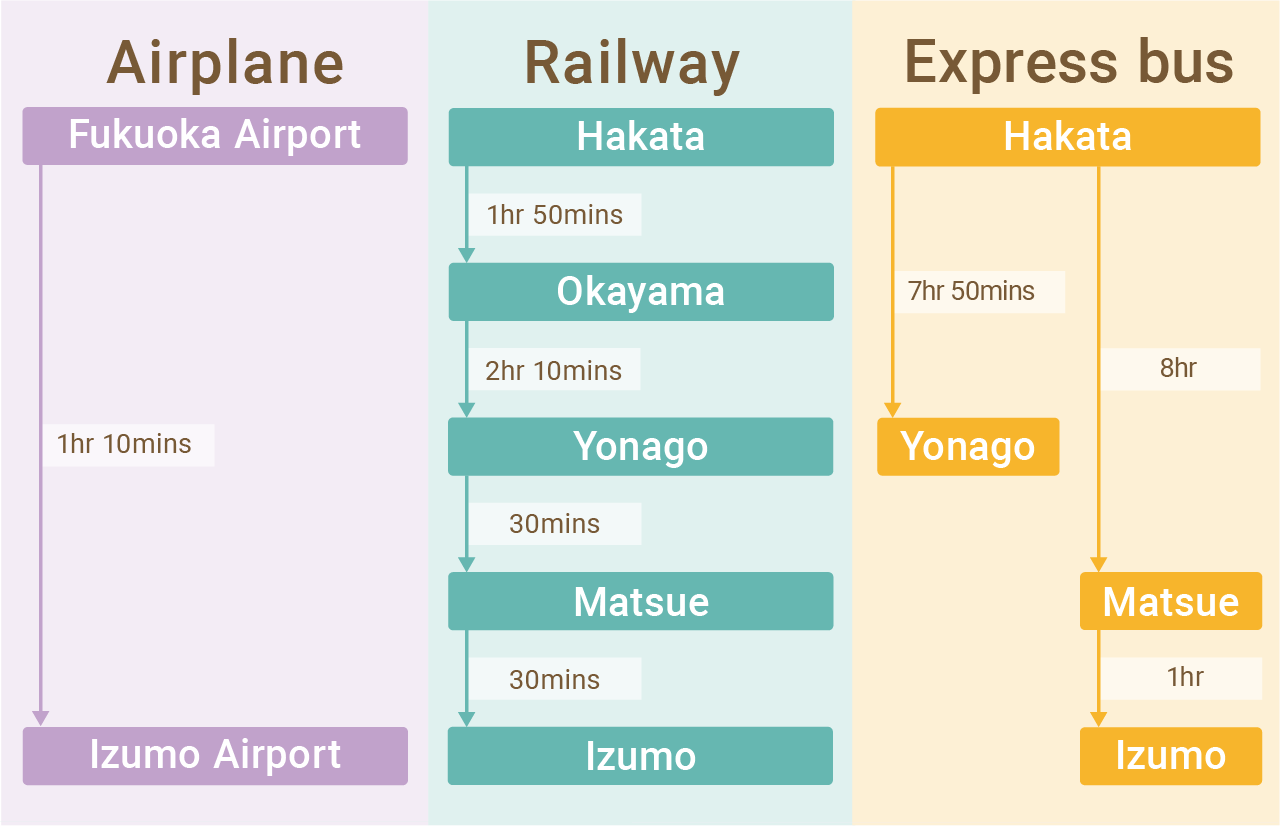 Airplane

Fukuoka Airport

1hr 10mins

Izumo Airport

Railway

Hakata

1hr 50mins

Okayama

2hr 10mins

Yonago

30mins

Matsue

30mins

Izumo

Express bus

Hakata

7hr 50mins

Yonago

8hr

Matsue

1hr

Izumo